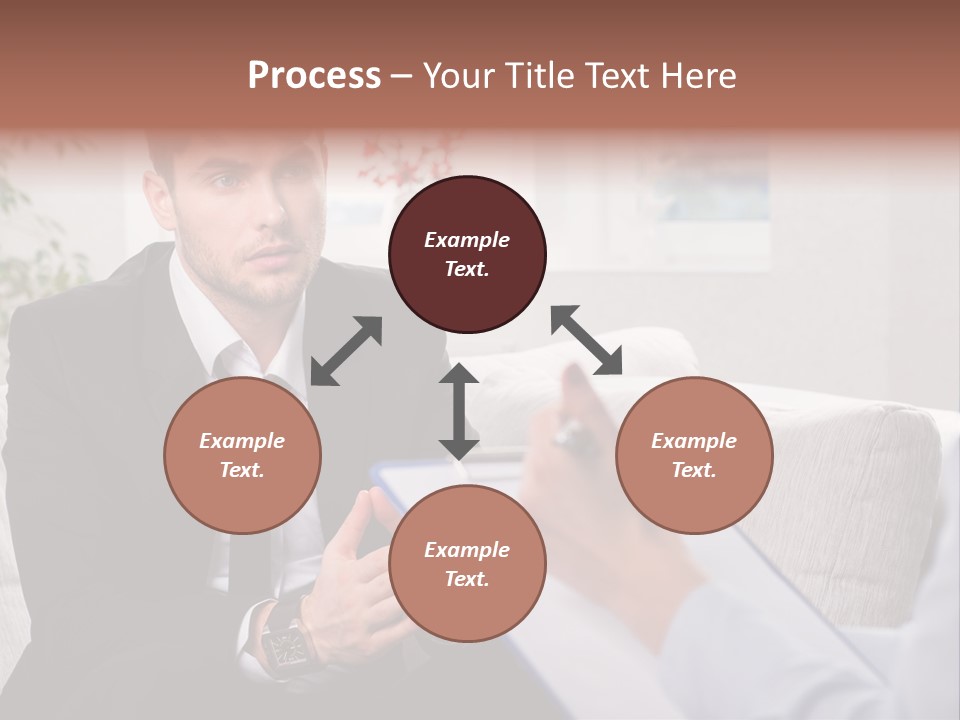 Process – Your Title Text Here

Example Text.

Example Text.

Example Text.

Example Text.